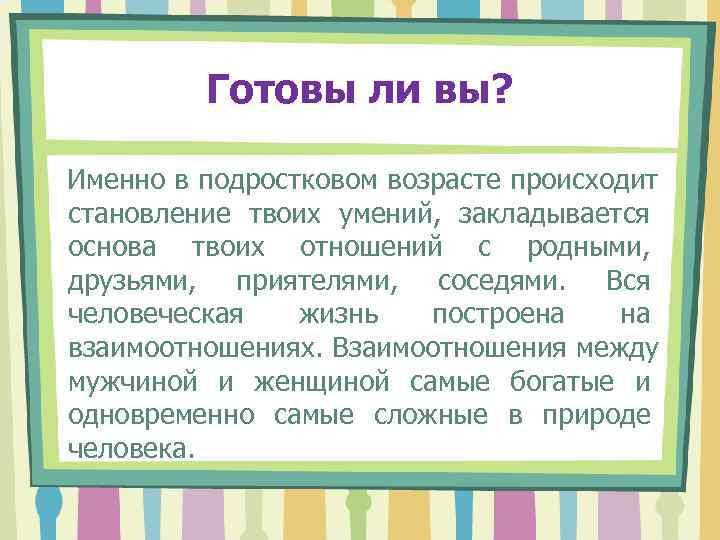 Готовы ли вы?

Именно в подростковом возрасте происходит становление твоих умений, закладывается основа твоих отношений с родными, друзьями, приятелями, соседями. Вся человеческая жизнь построена на взаимоотношениях. Взаимоотношения между мужчиной и женщиной самые богатые и одновременно самые сложные в природе человека.